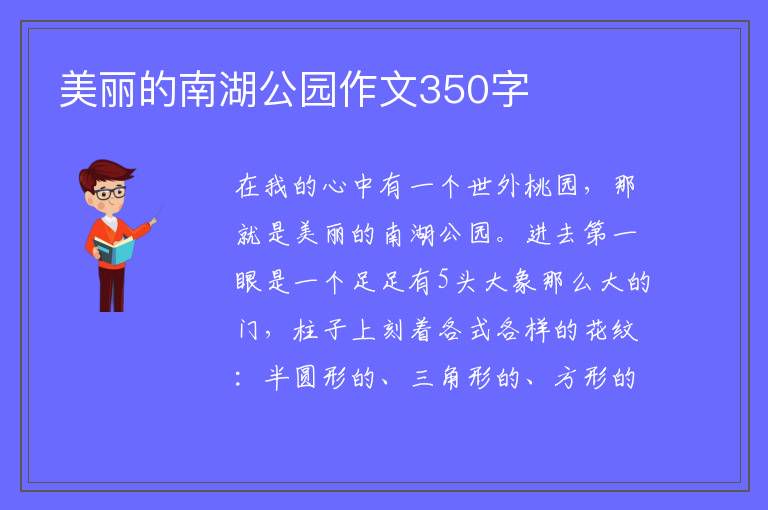 美丽的南湖公园作文350字

在我的心中有一个世外桃园，那就是美丽的南湖公园。进去第一眼是一个足足有5头大象那么大的门，柱子上刻着各式各样的花纹：半圆形的、三角形的、方形的